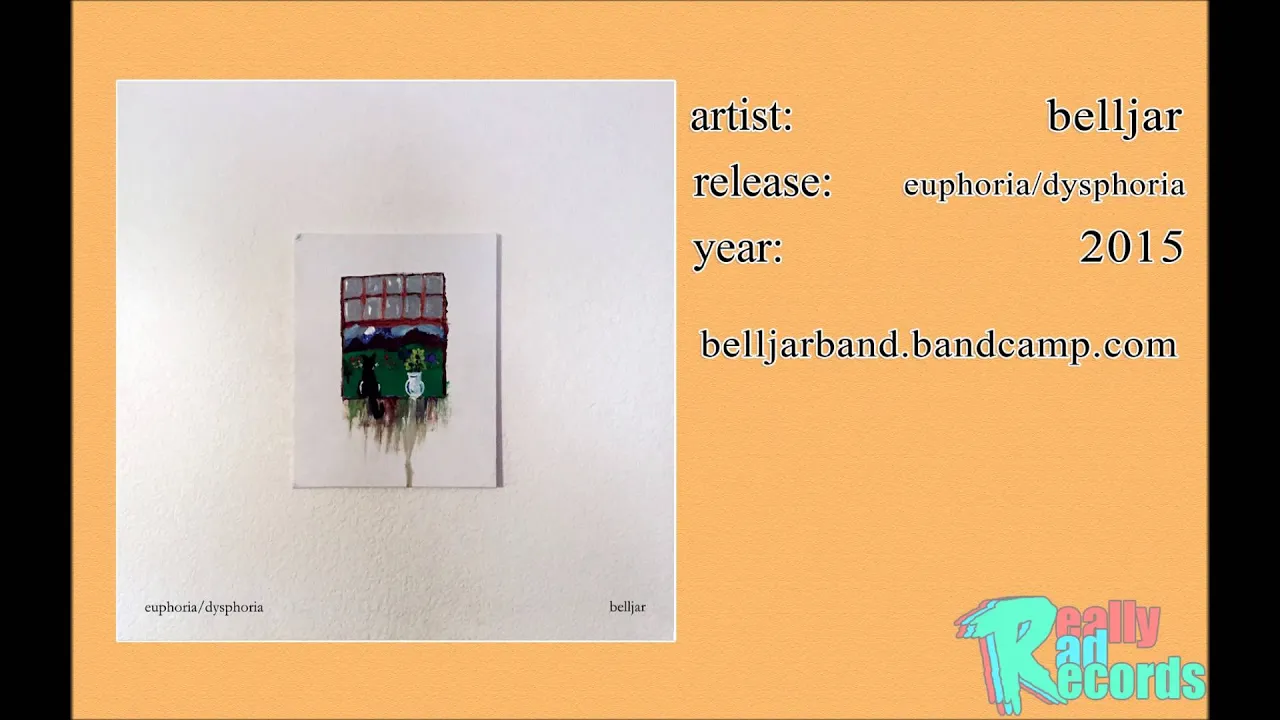 euphoria/dysphoria

belljar

artist: belljar

release: euphoria/dysphoria

year: 2015

belljarband.bandcamp.com

Really Rad Records